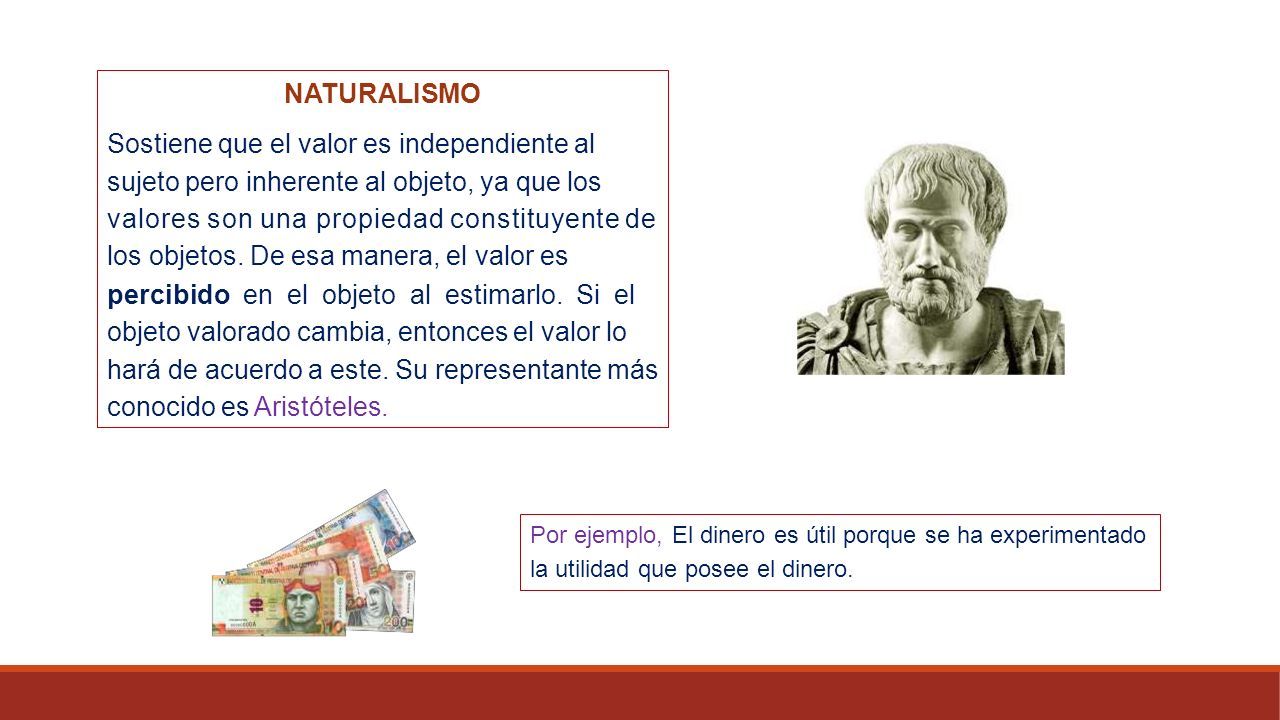 NATURALISMO

Sostiene que el valor es independiente al sujeto pero inherente al objeto, ya que los valores son una propiedad constituyente de los objetos. De esa manera, el valor es percibido en el objeto al estimarlo. Si el objeto valorado cambia, entonces el valor lo hará de acuerdo a este. Su representante más conocido es Aristóteles.

Por ejemplo, El dinero es útil porque se ha experimentado la utilidad que posee el dinero.